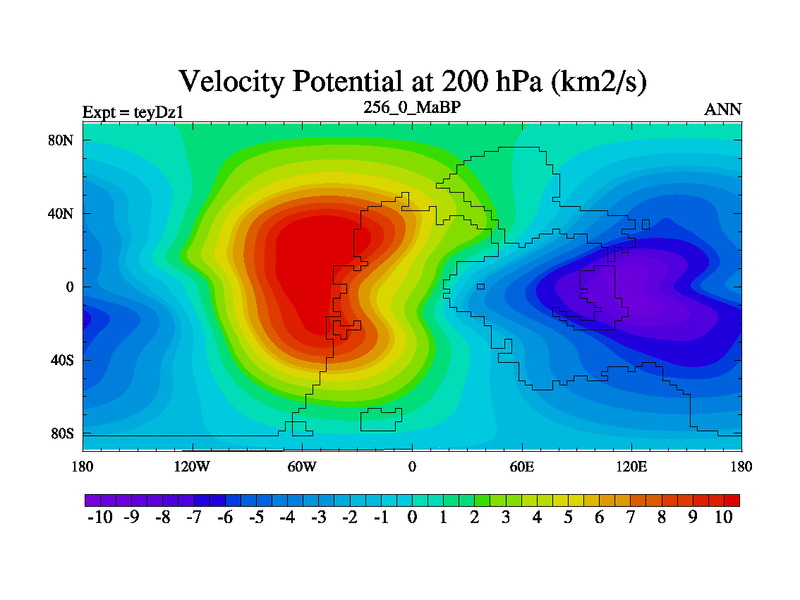 Velocity Potential at 200 hPa (km2/s)

Expt = teyDz1

256_0_MaBP

ANN

80N
40N
0
40S
80S

180 120W 60W 0 60E 120E 180

-10 -9 -8 -7 -6 -5 -4 -3 -2 -1 0 1 2 3 4 5 6 7 8 9 10